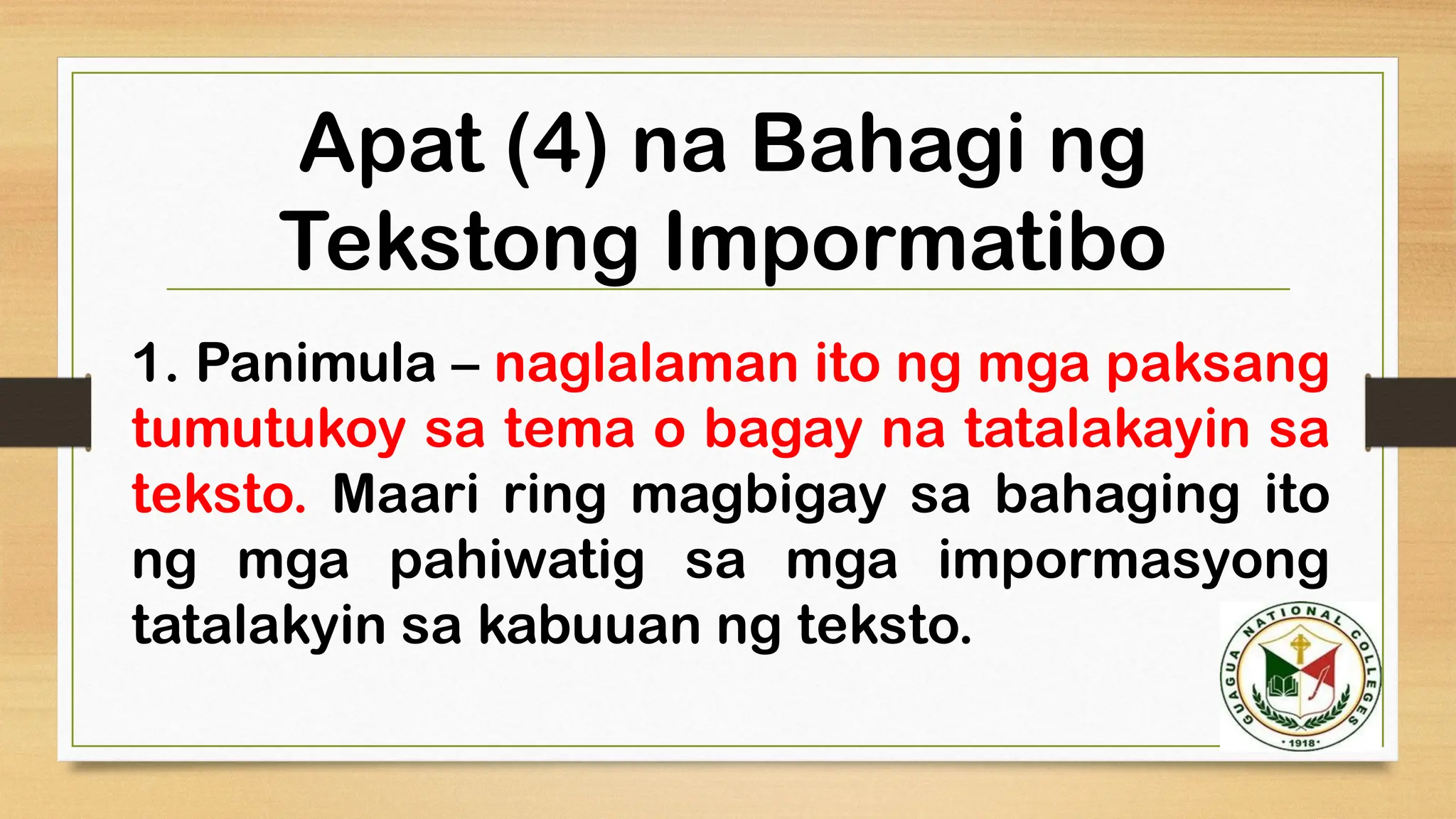 Apat (4) na Bahagi ng Tekstong Impormatibo

1. Panimula – naglalaman ito ng mga paksang tumutukoy sa tema o bagay na tatalakayin sa teksto. Maari ring magbigay sa bahaging ito ng mga pahiwatig sa mga impormasyong tatalakyin sa kabuuan ng teksto.

GUAGUA NATIONAL COLLEGES
• 1918 •